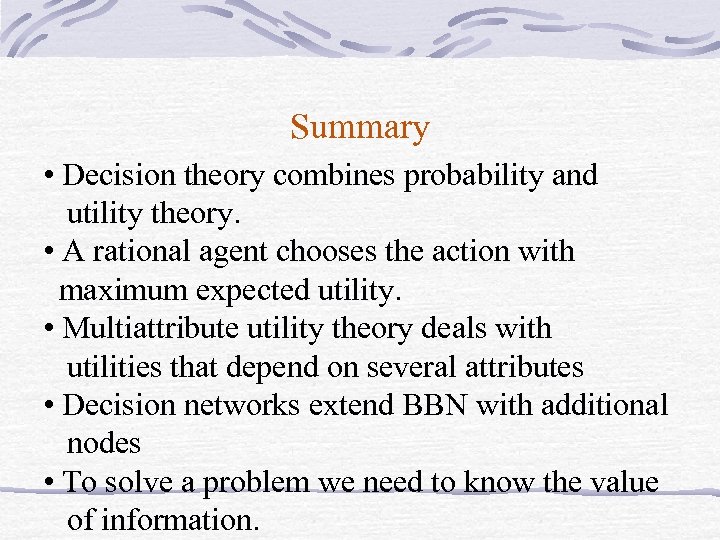 Summary

• Decision theory combines probability and utility theory.
• A rational agent chooses the action with maximum expected utility.
• Multiattribute utility theory deals with utilities that depend on several attributes
• Decision networks extend BBN with additional nodes
• To solve a problem we need to know the value of information.